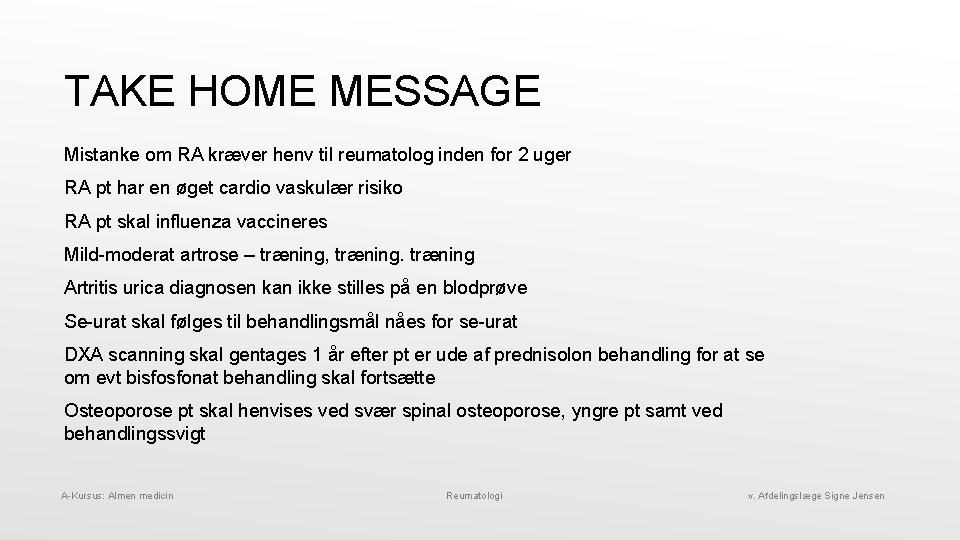 TAKE HOME MESSAGE

Mistanke om RA kræver henv til reumatolog inden for 2 uger

RA pt har en øget cardio vaskulær risiko

RA pt skal influenza vaccineres

Mild-moderat artrose – træning, træning. træning

Artritis urica diagnosen kan ikke stilles på en blodprøve

Se-urat skal følges til behandlingsmål nåes for se-urat

DXA scanning skal gentages 1 år efter pt er ude af prednisolon behandling for at se om evt bisfosfonat behandling skal fortsætte

Osteoporose pt skal henvises ved svær spinal osteoporose, yngre pt samt ved behandlingssvigt

A-Kursus: Almen medicin

Reumatologi

v. Afdelingslæge Signe Jensen